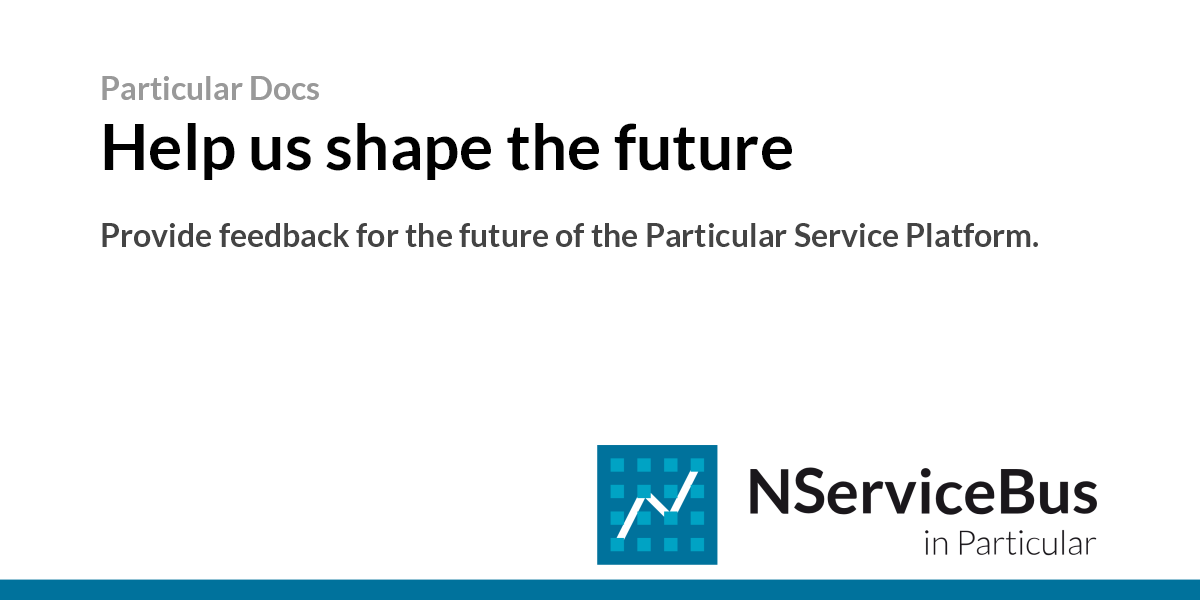 Particular Docs

Help us shape the future

Provide feedback for the future of the Particular Service Platform.

NServiceBus
in Particular